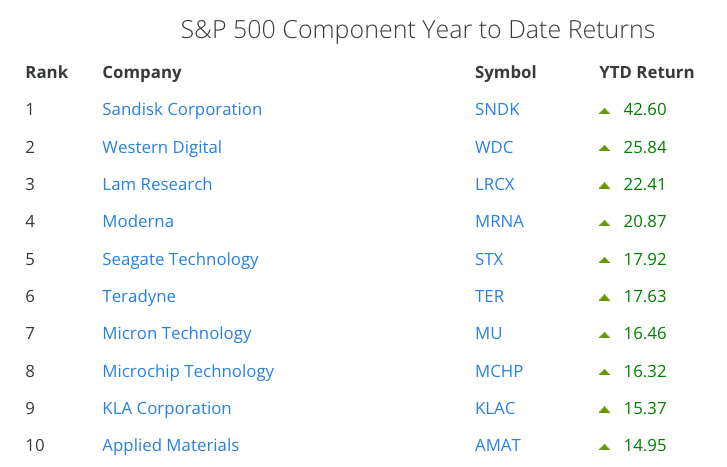 S&P 500 Component Year to Date Returns

| Rank | Company | Symbol | YTD Return |
|---|---|---|---|
| 1 | Sandisk Corporation | SNDK | 42.60 |
| 2 | Western Digital | WDC | 25.84 |
| 3 | Lam Research | LRCX | 22.41 |
| 4 | Moderna | MRNA | 20.87 |
| 5 | Seagate Technology | STX | 17.92 |
| 6 | Teradyne | TER | 17.63 |
| 7 | Micron Technology | MU | 16.46 |
| 8 | Microchip Technology | MCHP | 16.32 |
| 9 | KLA Corporation | KLAC | 15.37 |
| 10 | Applied Materials | AMAT | 14.95 |